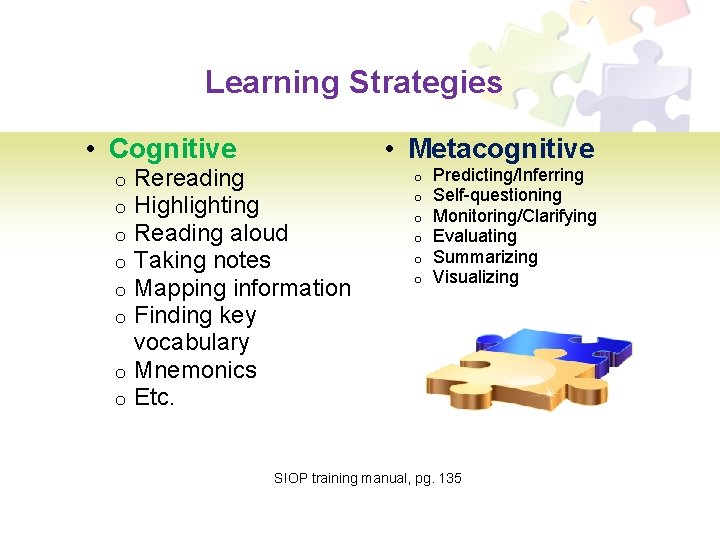 Learning Strategies

• Cognitive
o Rereading
o Highlighting
o Reading aloud
o Taking notes
o Mapping information
o Finding key vocabulary
o Mnemonics
o Etc.

• Metacognitive
o Predicting/Inferring
o Self-questioning
o Monitoring/Clarifying
o Evaluating
o Summarizing
o Visualizing

SIOP training manual, pg. 135